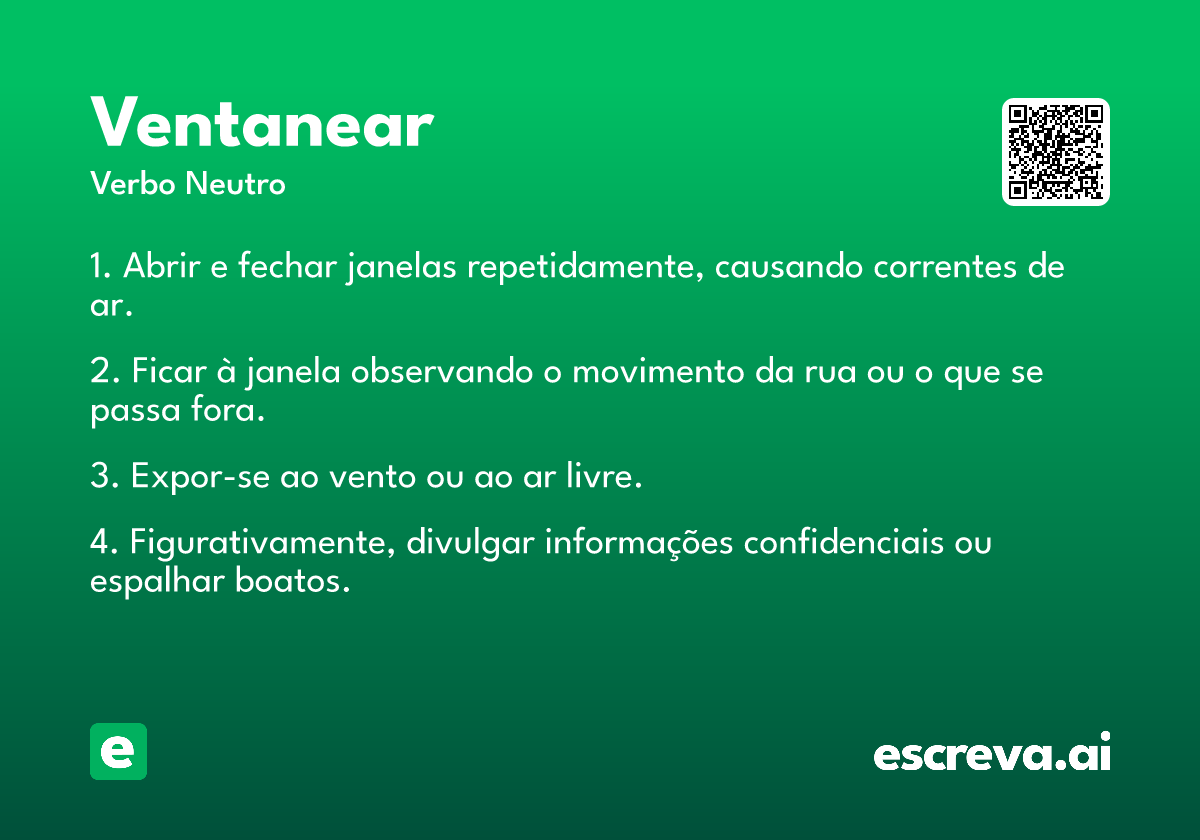 Ventanear
Verbo Neutro

1. Abrir e fechar janelas repetidamente, causando correntes de ar.

2. Ficar à janela observando o movimento da rua ou o que se passa fora.

3. Expor-se ao vento ou ao ar livre.

4. Figurativamente, divulgar informações confidenciais ou espalhar boatos.

e

escreva.ai